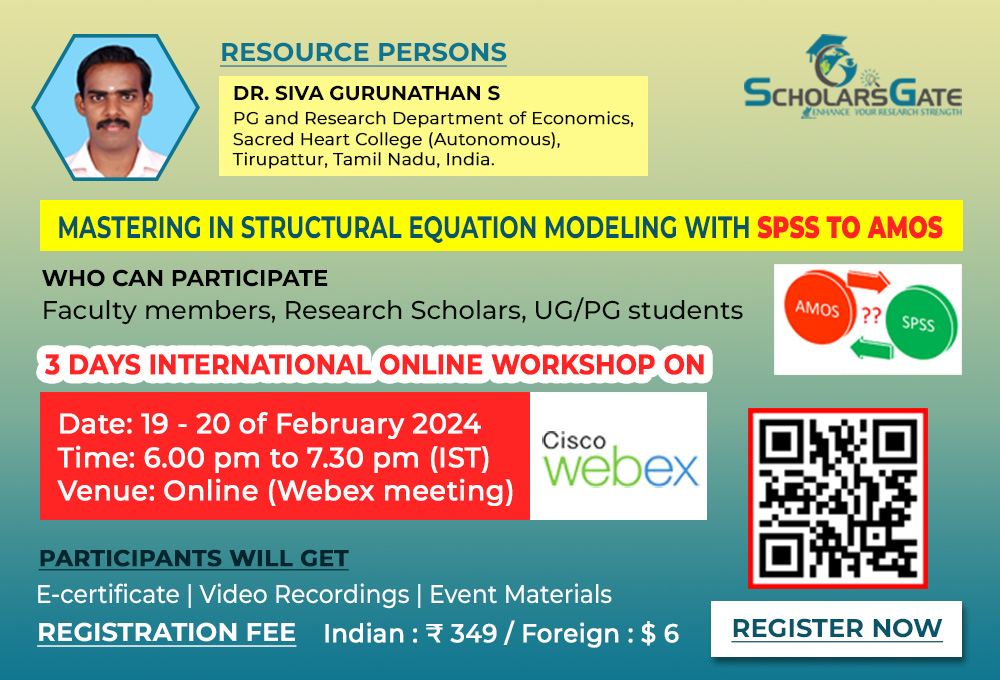 RESOURCE PERSONS

DR. SIVA GURUNATHAN S
PG and Research Department of Economics, Sacred Heart College (Autonomous), Tirupattur, Tamil Nadu, India.

SCHOLARSGATE
ENHANCE YOUR RESEARCH STRENGTH

MASTERING IN STRUCTURAL EQUATION MODELING WITH SPSS TO AMOS

WHO CAN PARTICIPATE
Faculty members, Research Scholars, UG/PG students

AMOS ?? SPSS

3 DAYS INTERNATIONAL ONLINE WORKSHOP ON

Date: 19 - 20 of February 2024
Time: 6.00 pm to 7.30 pm (IST)
Venue: Online (Webex meeting)

Cisco webex

PARTICIPANTS WILL GET
E-certificate | Video Recordings | Event Materials

REGISTRATION FEE Indian : ₹ 349 / Foreign : $ 6

REGISTER NOW